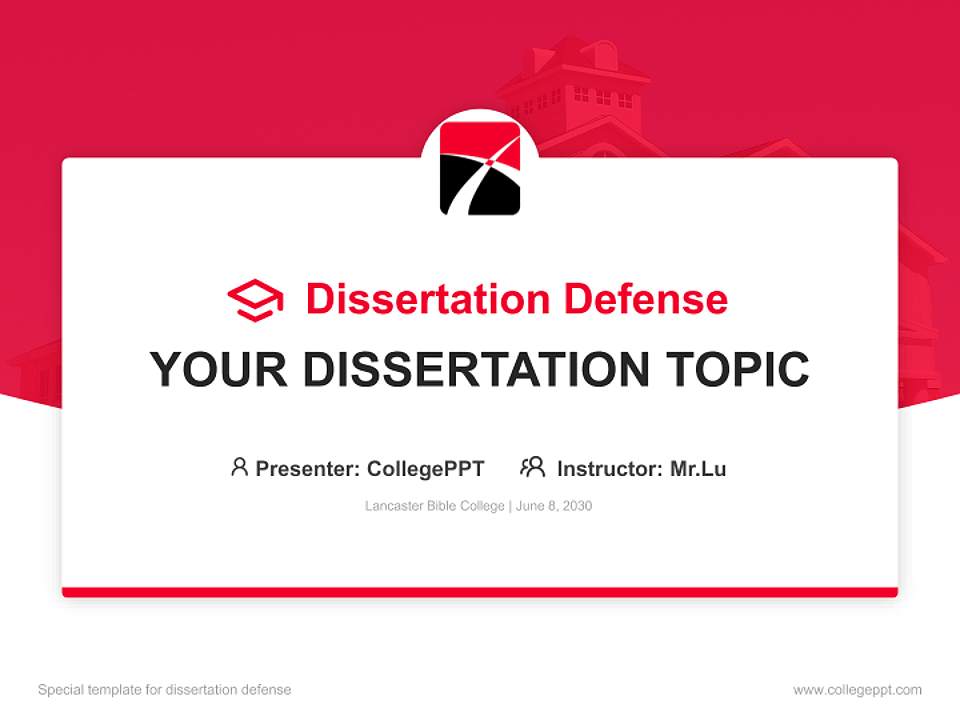 Dissertation Defense

YOUR DISSERTATION TOPIC

Presenter: CollegePPT Instructor: Mr.Lu

Lancaster Bible College | June 8, 2030

Special template for dissertation defense

www.collegeppt.com